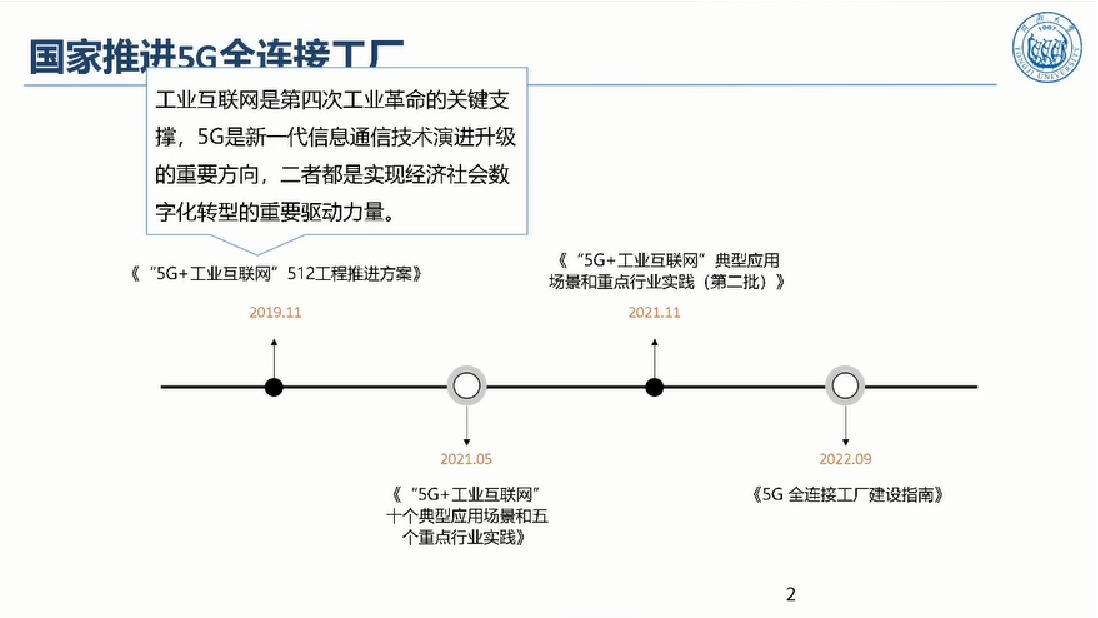 国家推进5G全连接工厂

工业互联网是第四次工业革命的关键支撑，5G是新一代信息通信技术演进升级的重要方向，二者都是实现经济社会数字化转型的重要驱动力量。

《“5G+工业互联网”512工程推进方案》

2019.11

《“5G+工业互联网”典型应用场景和重点行业实践（第二批）》

2021.11

2021.05

《“5G+工业互联网”十个典型应用场景和五个重点行业实践》

2022.09

《5G 全连接工厂建设指南》

2